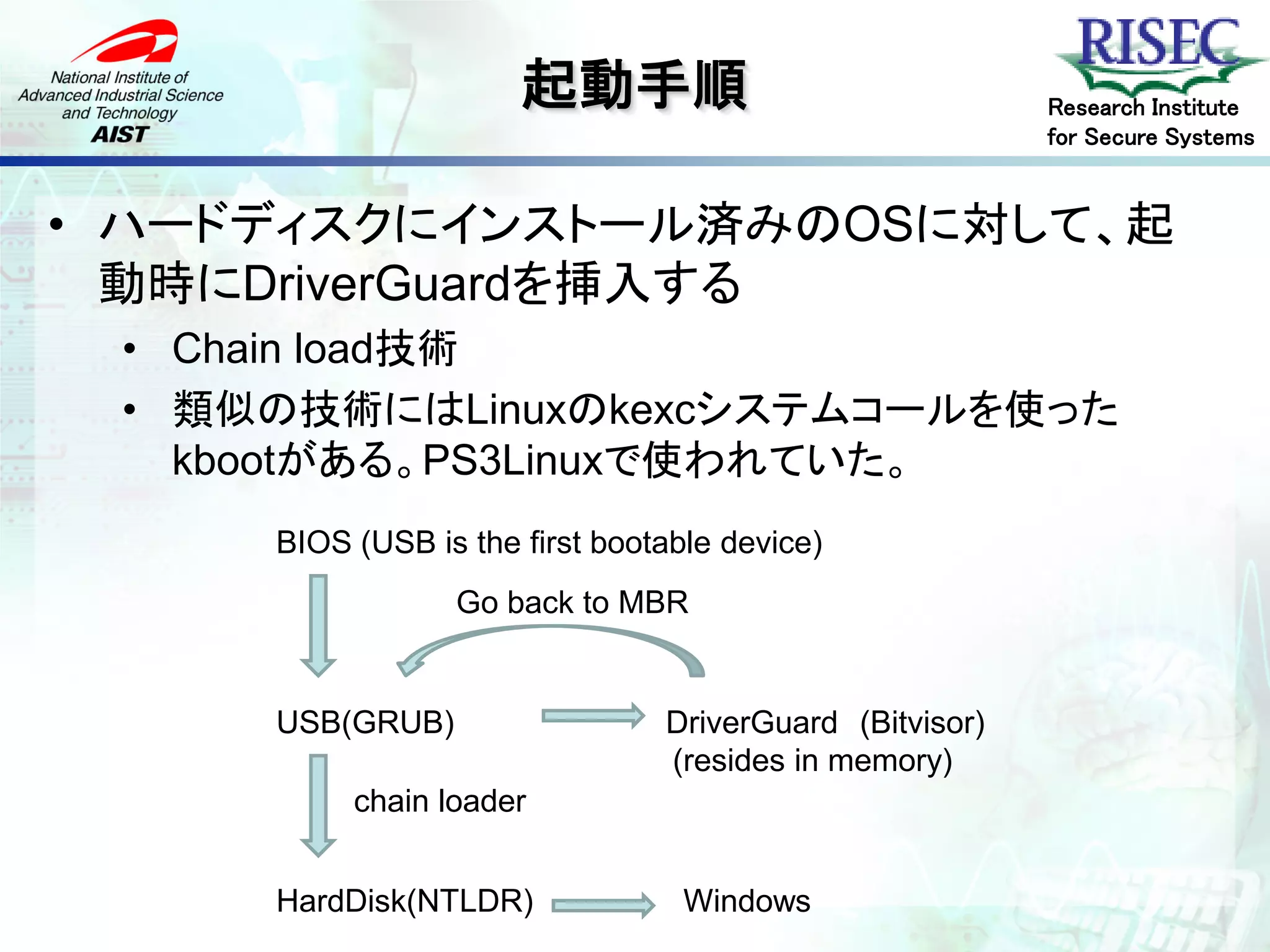 National Institute of Advanced Industrial Science and Technology
AIST

起動手順

RISEC
Research Institute for Secure Systems

• ハードディスクにインストール済みのOSに対して、起動時にDriverGuardを挿入する
  • Chain load技術
  • 類似の技術にはLinuxのkexcシステムコールを使ったkbootがある。PS3Linuxで使われていた。

BIOS (USB is the first bootable device)

Go back to MBR

USB(GRUB)

DriverGuard (Bitvisor)
(resides in memory)

chain loader

HardDisk(NTLDR)

Windows